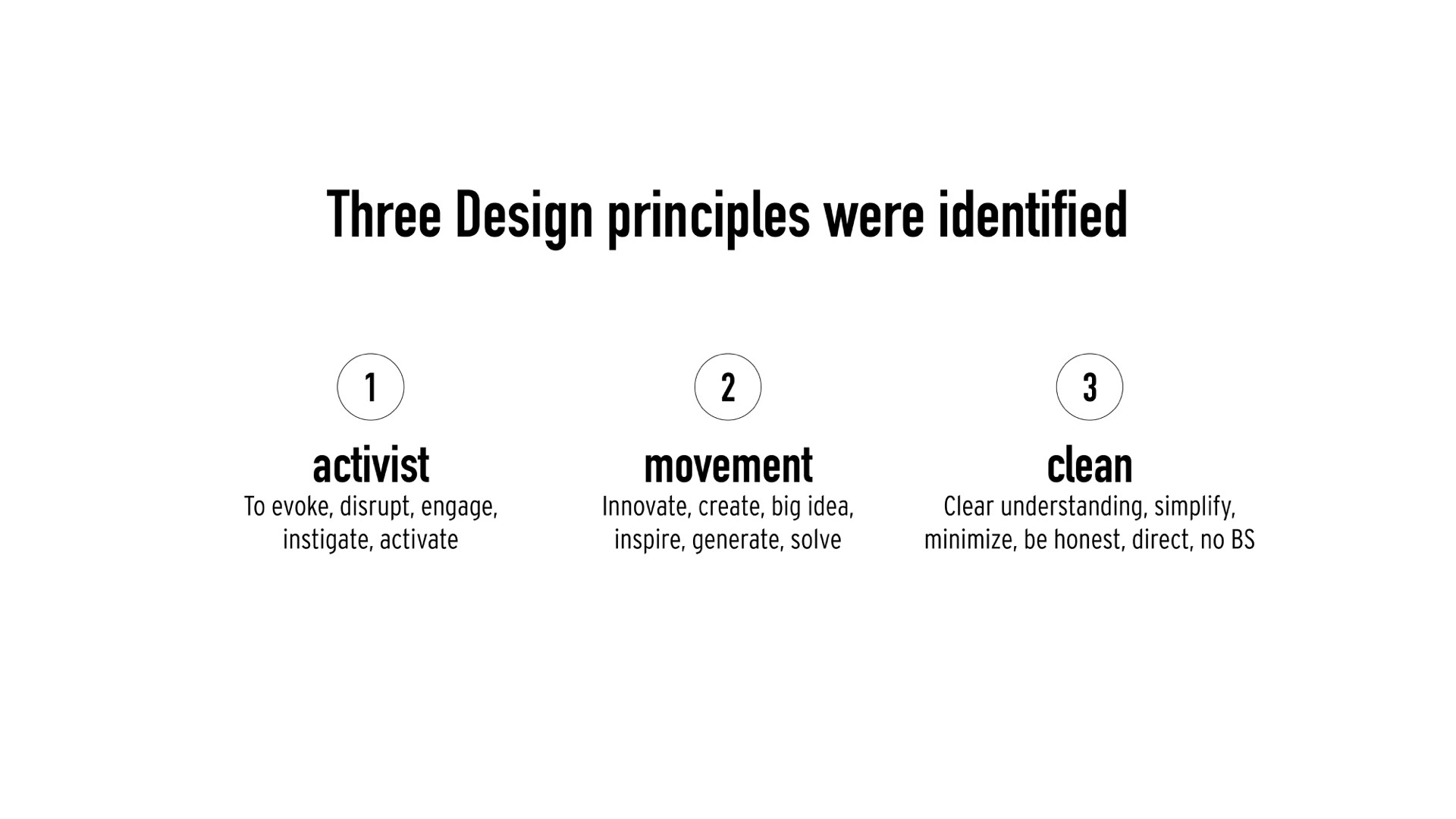 Three Design principles were identified

1

activist

To evoke, disrupt, engage, instigate, activate

2

movement

Innovate, create, big idea, inspire, generate, solve

3

clean

Clear understanding, simplify, minimize, be honest, direct, no BS